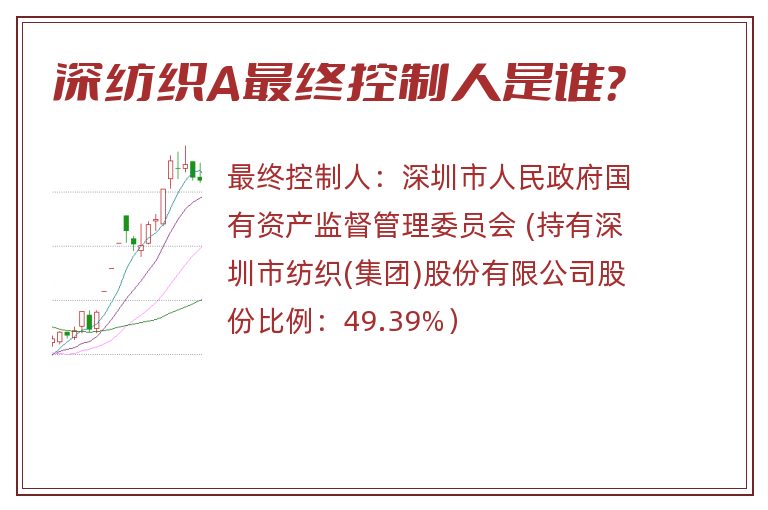 深纺织A最终控制人是谁?

最终控制人：深圳市人民政府国有资产监督管理委员会 (持有深圳市纺织(集团)股份有限公司股份比例：49.39%)